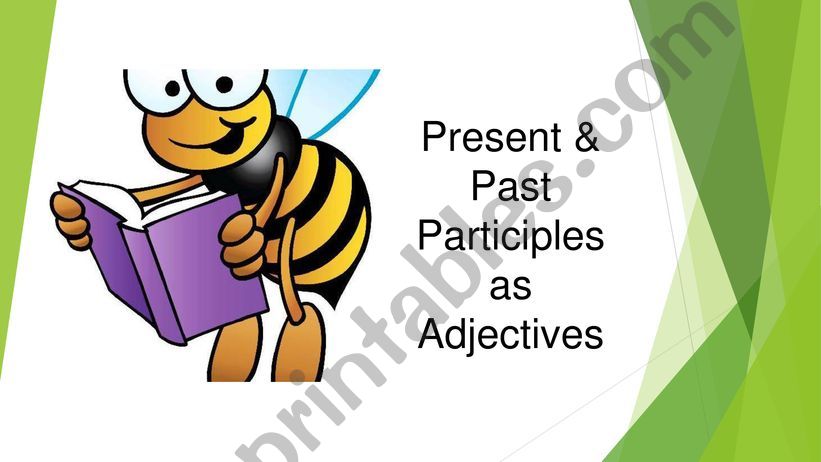 Present & Past Participles as Adjectives

printables.com